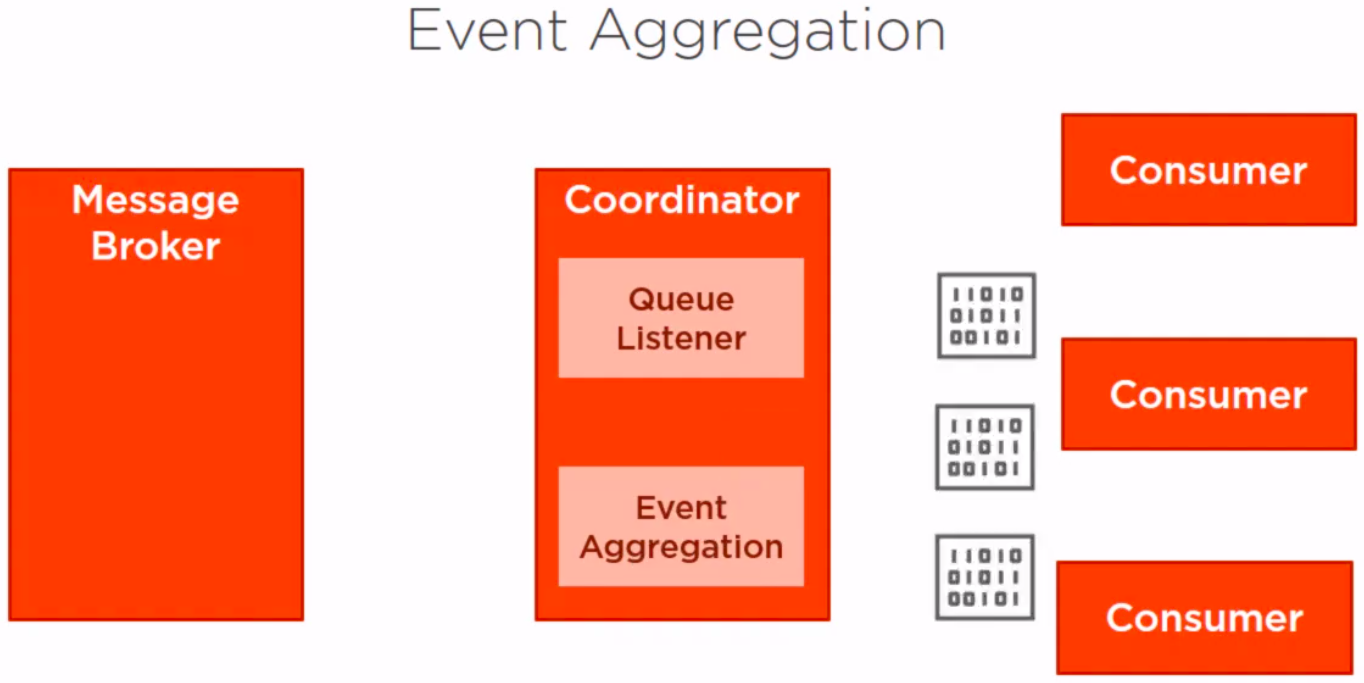 Event Aggregation

Message Broker

Coordinator

Queue Listener

Event Aggregation

Consumer

11010
01011
00101

Consumer

11010
01011
00101

11010
01011
00101

Consumer